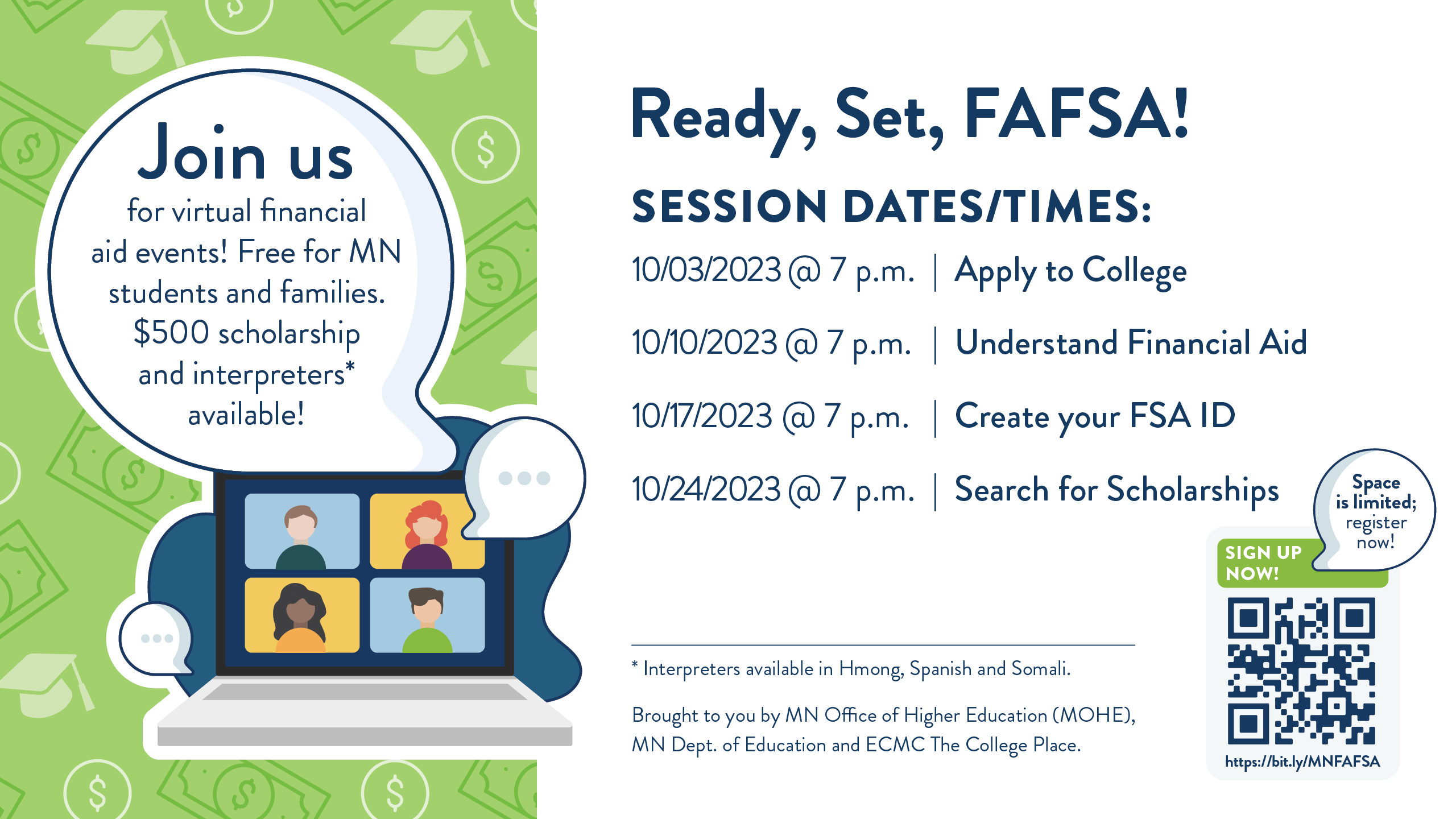 Join us

for virtual financial aid events! Free for MN students and families. $500 scholarship and interpreters* available!

Ready, Set, FAFSA!

SESSION DATES/TIMES:

10/03/2023 @ 7 p.m. | Apply to College

10/10/2023 @ 7 p.m. | Understand Financial Aid

10/17/2023 @ 7 p.m. | Create your FSA ID

10/24/2023 @ 7 p.m. | Search for Scholarships

Space is limited; register now!

SIGN UP NOW!

https://bit.ly/MNFAFSA

* Interpreters available in Hmong, Spanish and Somali.

Brought to you by MN Office of Higher Education (MOHE), MN Dept. of Education and ECMC The College Place.